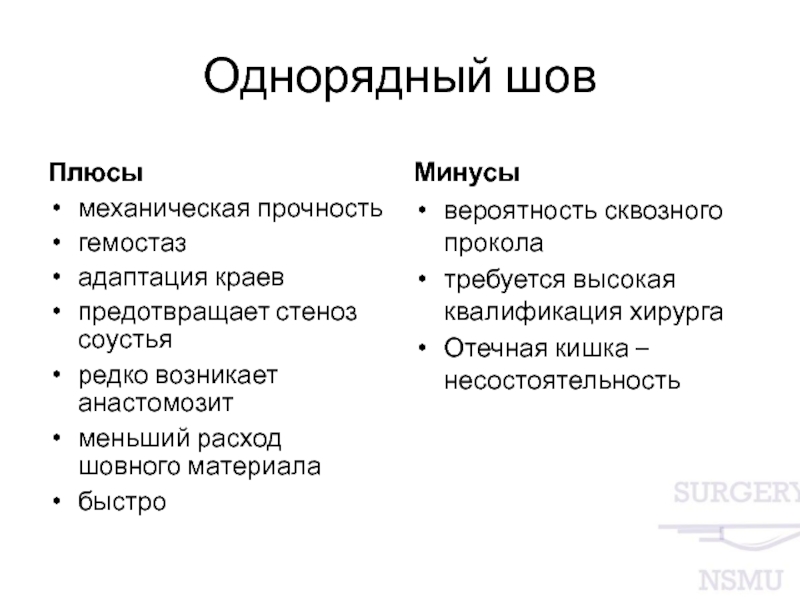 Однорядный шов

Плюсы
• механическая прочность
• гемостаз
• адаптация краев
• предотвращает стеноз соустья
• редко возникает анастомозит
• меньший расход шовного материала
• быстро

Минусы
• вероятность сквозного прокола
• требуется высокая квалификация хирурга
• Отечная кишка – несостоятельность

SURGERY
NSMU